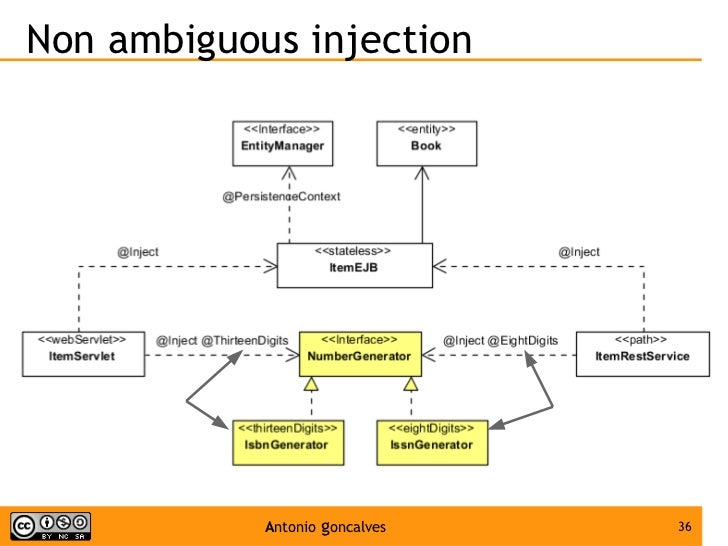 Non ambiguous injection

<<Interface>>
EntityManager

<<entity>>
Book

@PersistenceContext

@Inject

<<stateless>>
ItemEJB

@Inject

<<webServlet>>
ItemServlet

@Inject @ThirteenDigits

<<Interface>>
NumberGenerator

@Inject @EightDigits

<<path>>
ItemRestService

<<thirteenDigits>>
IsbnGenerator

<<eightDigits>>
IssnGenerator

BY NC SA

Antonio goncalves

36